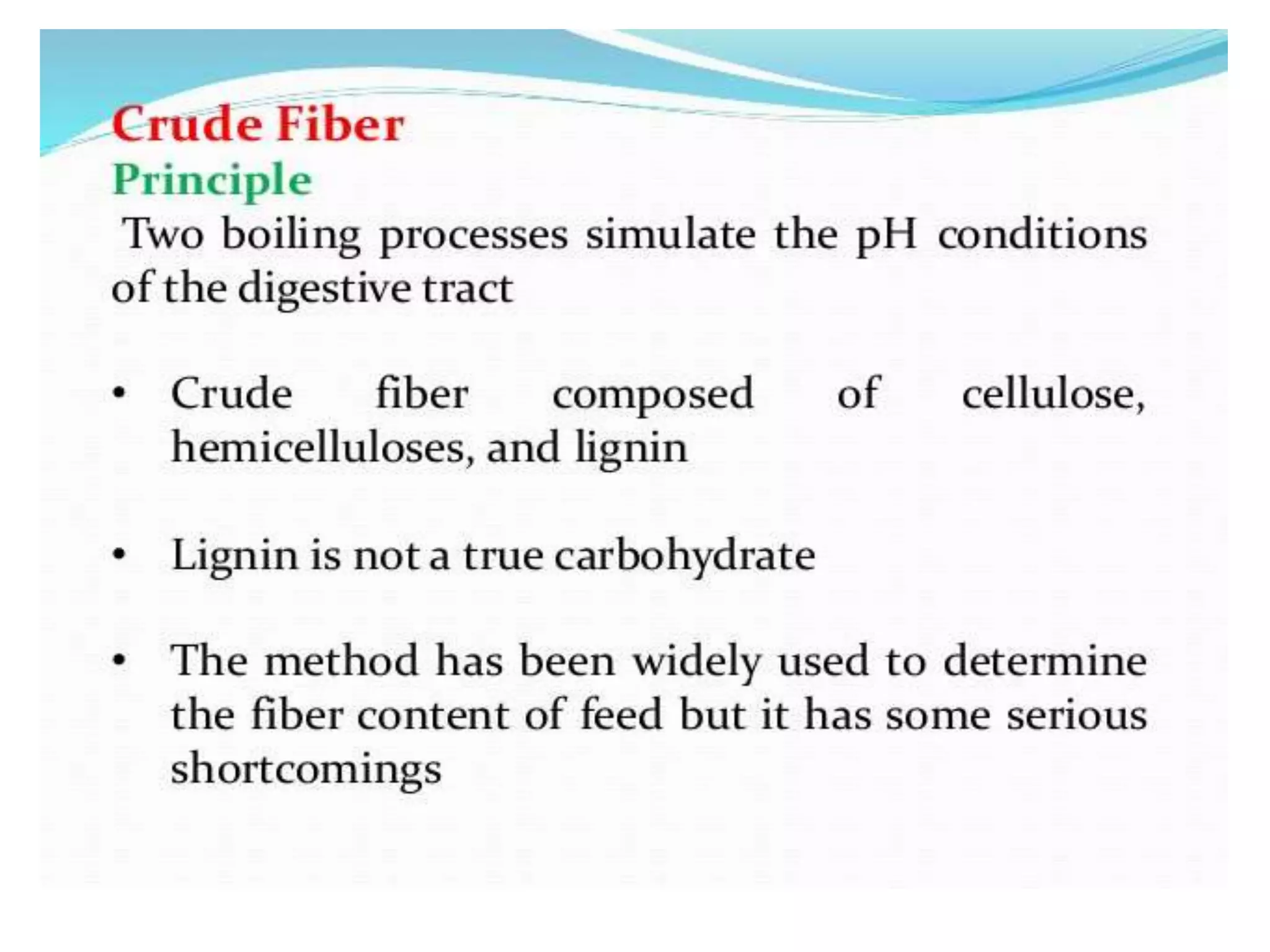 Crude Fiber
Principle
Two boiling processes simulate the pH conditions of the digestive tract

• Crude fiber composed of cellulose, hemicelluloses, and lignin

• Lignin is not a true carbohydrate

• The method has been widely used to determine the fiber content of feed but it has some serious shortcomings